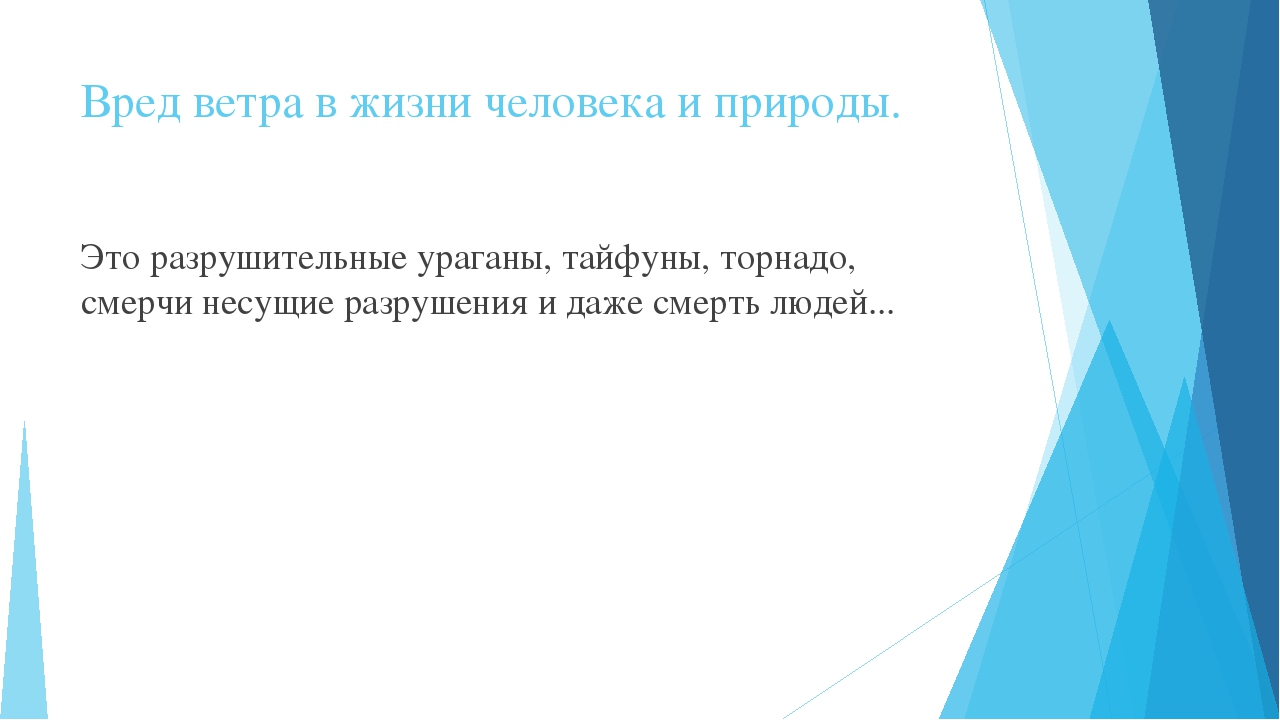 Вред ветра в жизни человека и природы.

Это разрушительные ураганы, тайфуны, торнадо, смерчи несущие разрушения и даже смерть людей...